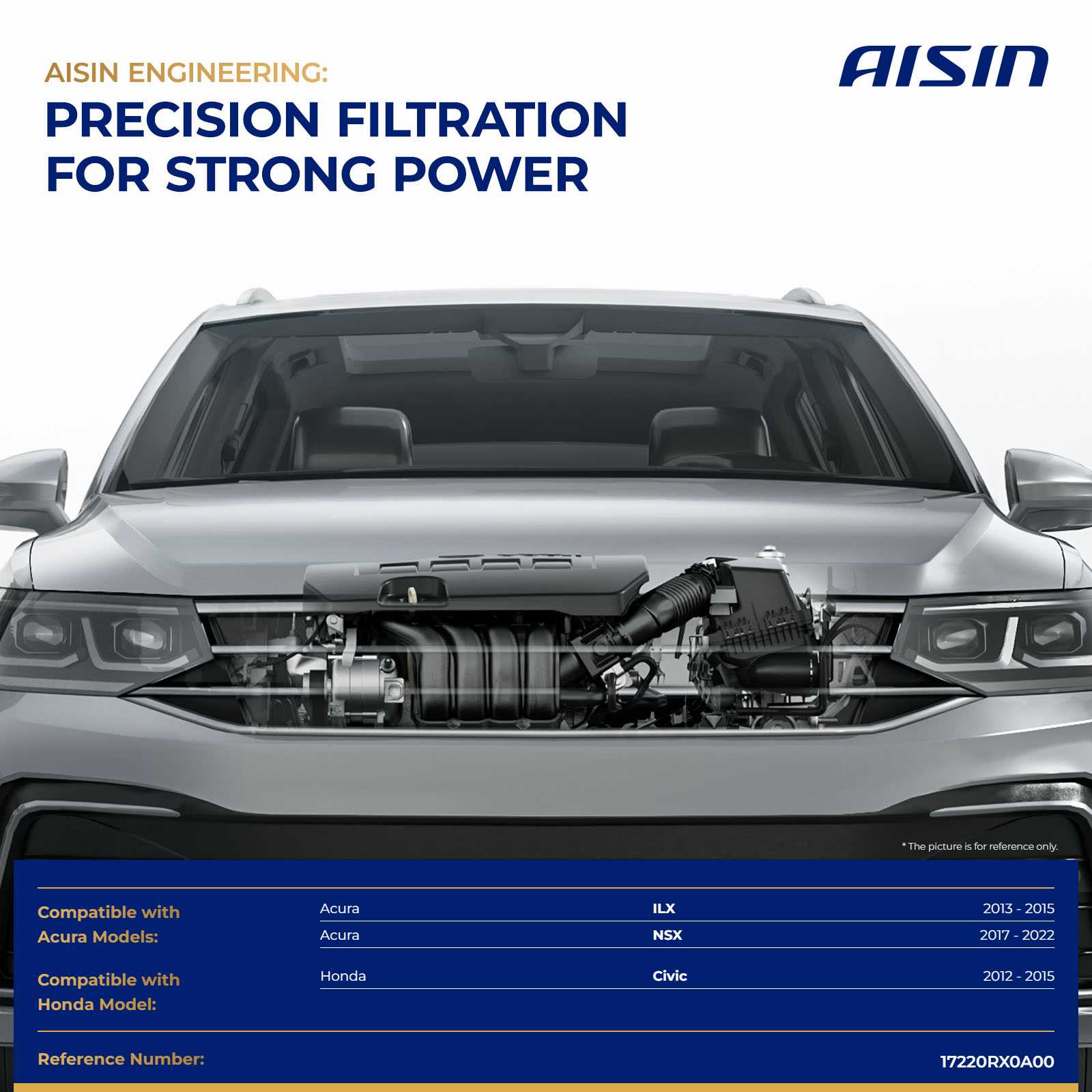 AISIN ENGINEERING:
PRECISION FILTRATION FOR STRONG POWER

AISIN

* The picture is for reference only.

| | | | |
|---|---|---|---|
| Compatible with Acura Models: | Acura | ILX | 2013 - 2015 |
| | Acura | NSX | 2017 - 2022 |
| Compatible with Honda Model: | Honda | Civic | 2012 - 2015 |

Reference Number: 17220RX0A00